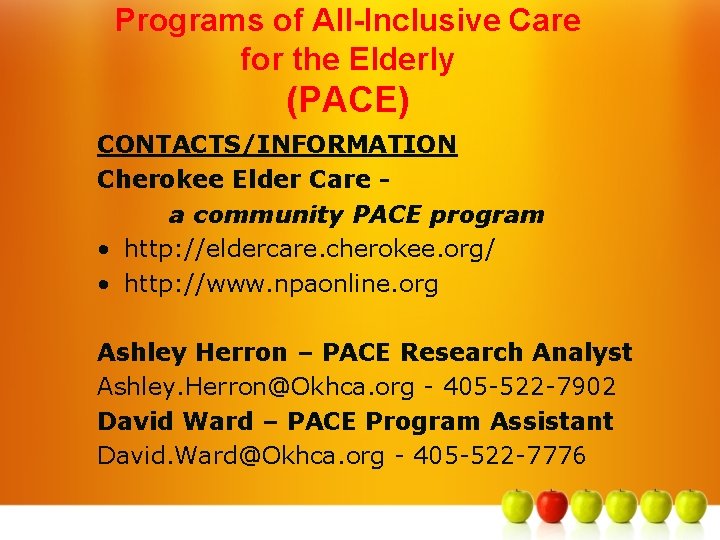 Programs of All-Inclusive Care for the Elderly (PACE)

CONTACTS/INFORMATION

Cherokee Elder Care - a community PACE program

• http://eldercare.cherokee.org/
• http://www.npaonline.org

Ashley Herron – PACE Research Analyst
Ashley.Herron@Okhca.org - 405-522-7902
David Ward – PACE Program Assistant
David.Ward@Okhca.org - 405-522-7776